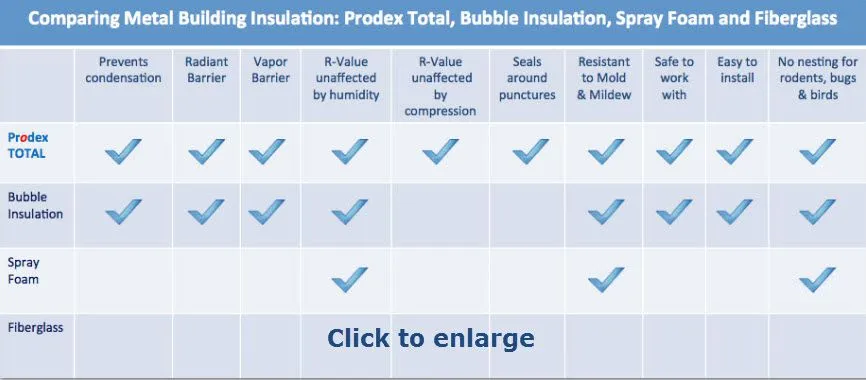 Comparing Metal Building Insulation: Prodex Total, Bubble Insulation, Spray Foam and Fiberglass

| | Prevents condensation | Radiant Barrier | Vapor Barrier | R-Value unaffected by humidity | R-Value unaffected by compression | Seals around punctures | Resistant to Mold & Mildew | Safe to work with | Easy to install | No nesting for rodents, bugs & birds |
|---|---|---|---|---|---|---|---|---|---|---|
| Prodex TOTAL | ✓ | ✓ | ✓ | ✓ | ✓ | ✓ | ✓ | ✓ | ✓ | ✓ |
| Bubble Insulation | ✓ | ✓ | ✓ | ✓ | | | ✓ | ✓ | ✓ | ✓ |
| Spray Foam | | | | ✓ | | | ✓ | | | ✓ |
| Fiberglass | | | | | | | | | | |

Click to enlarge